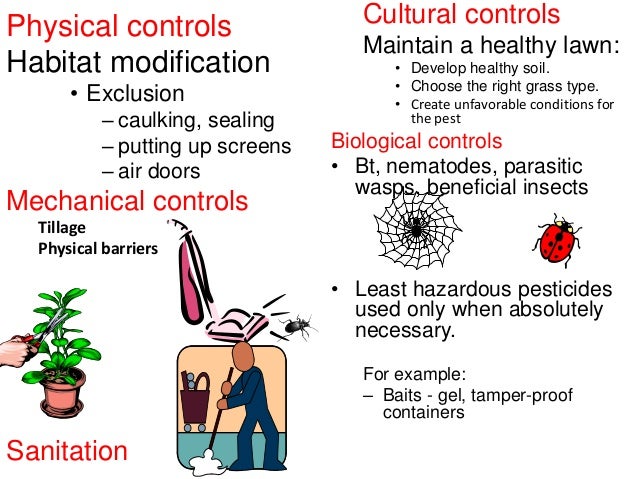 Physical controls
Habitat modification
• Exclusion
– caulking, sealing
– putting up screens
– air doors

Mechanical controls
Tillage
Physical barriers

Sanitation

Cultural controls
Maintain a healthy lawn:
• Develop healthy soil.
• Choose the right grass type.
• Create unfavorable conditions for the pest

Biological controls
• Bt, nematodes, parasitic wasps, beneficial insects

• Least hazardous pesticides used only when absolutely necessary.

For example:
– Baits - gel, tamper-proof containers